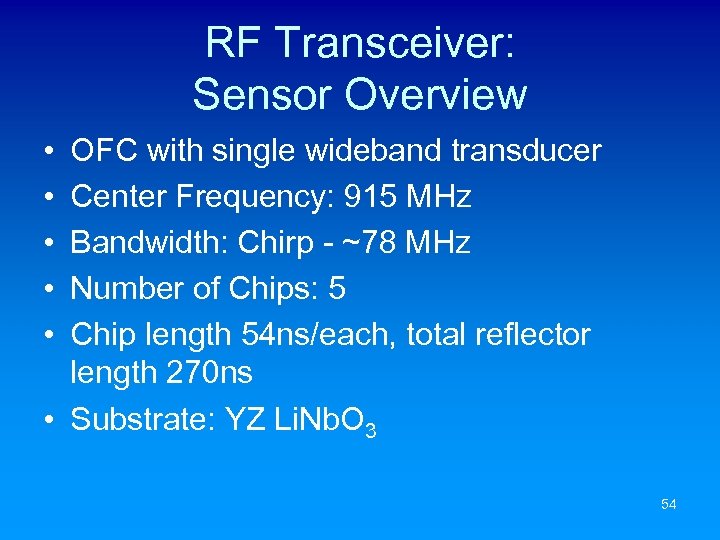 RF Transceiver:
Sensor Overview

• OFC with single wideband transducer
• Center Frequency: 915 MHz
• Bandwidth: Chirp - ~78 MHz
• Number of Chips: 5
• Chip length 54ns/each, total reflector length 270ns
• Substrate: YZ $LiNbO_3$

54